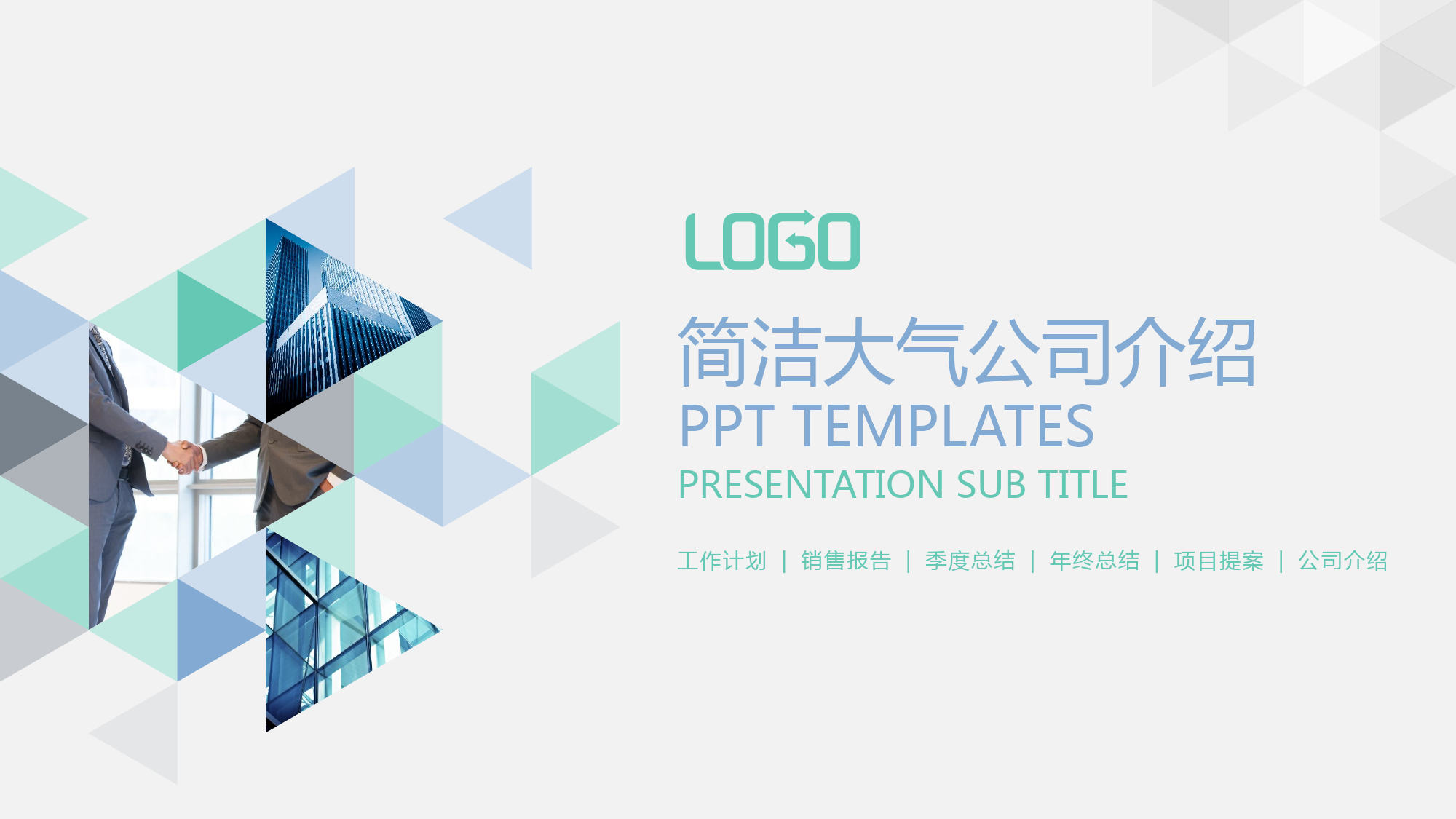 LOGO

简洁大气公司介绍

PPT TEMPLATES

PRESENTATION SUB TITLE

工作计划 | 销售报告 | 季度总结 | 年终总结 | 项目提案 | 公司介绍